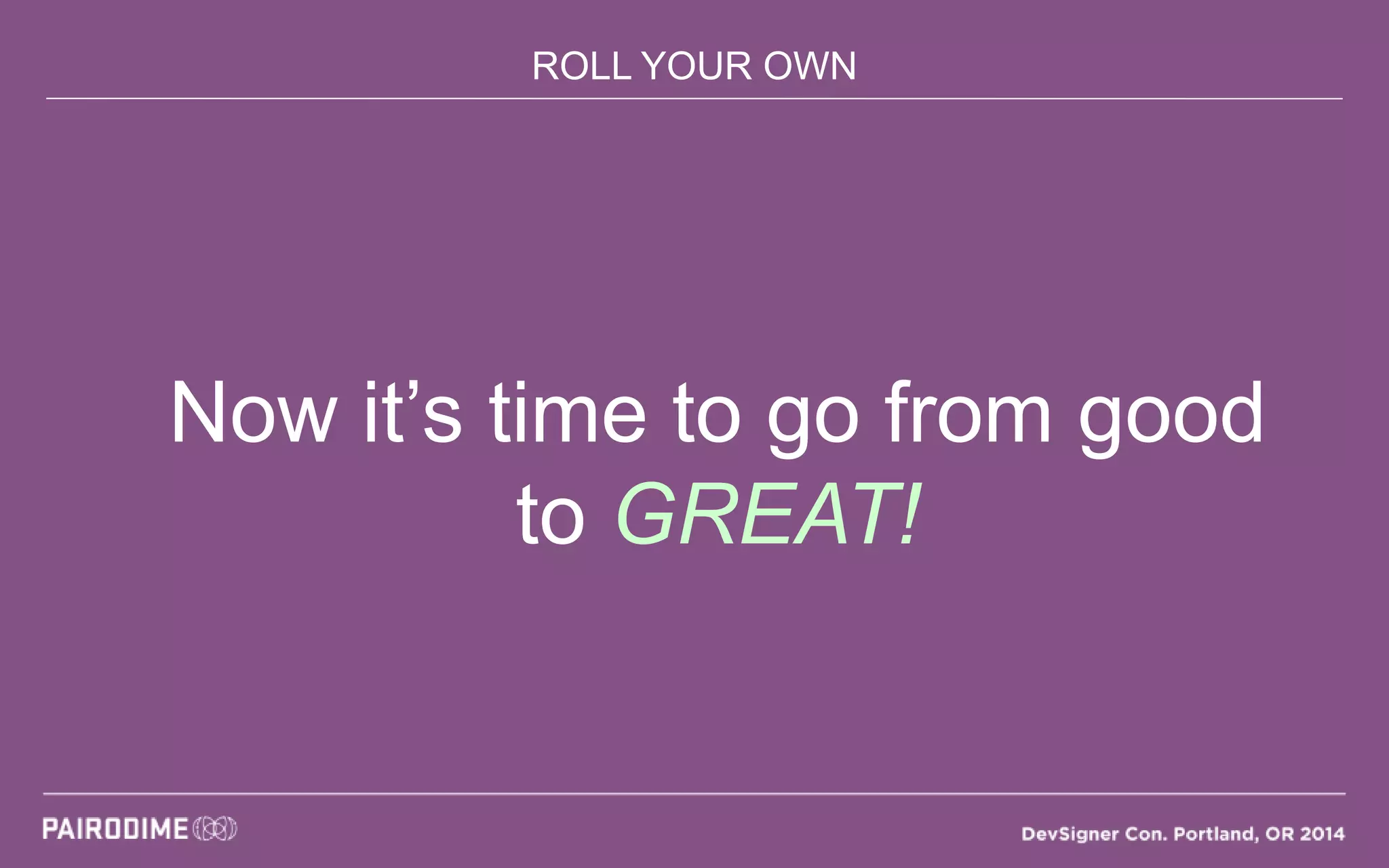 ROLL YOUR OWN

Now it’s time to go from good to GREAT!

PAIRODIME

DevSigner Con. Portland, OR 2014